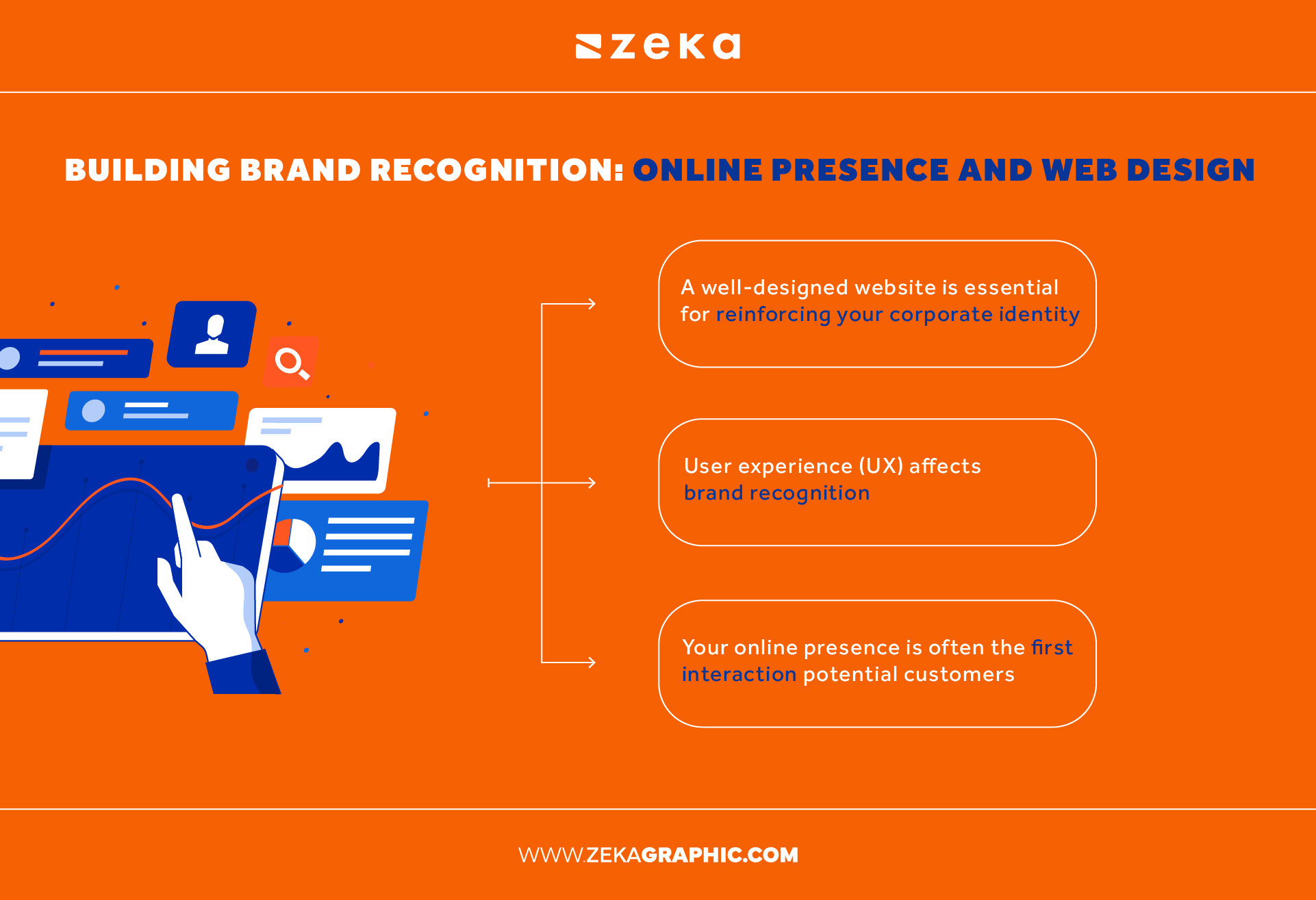 zeka

BUILDING BRAND RECOGNITION: ONLINE PRESENCE AND WEB DESIGN

A well-designed website is essential for reinforcing your corporate identity

User experience (UX) affects brand recognition

Your online presence is often the first interaction potential customers

WWW.ZEKAGRAPHIC.COM